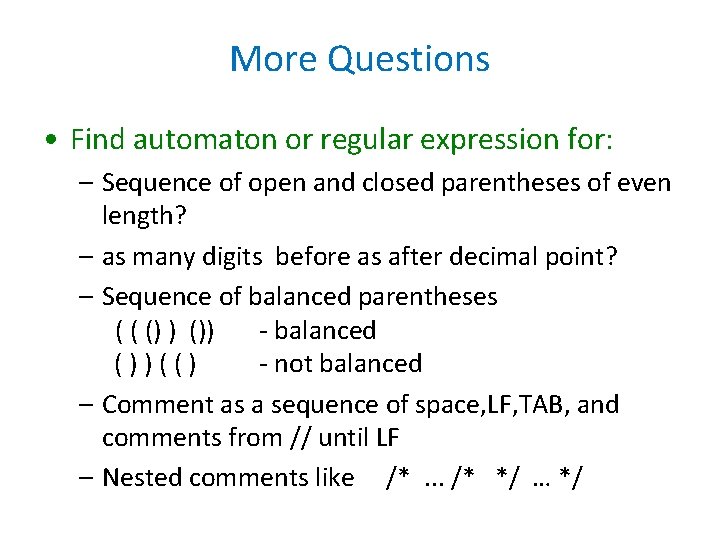 More Questions

• Find automaton or regular expression for:

– Sequence of open and closed parentheses of even length?

– as many digits before as after decimal point?

– Sequence of balanced parentheses
( ( () ) ()) - balanced
( ) ) ( ( ) - not balanced

– Comment as a sequence of space,LF,TAB, and comments from // until LF

– Nested comments like /* ... /* */ ... */